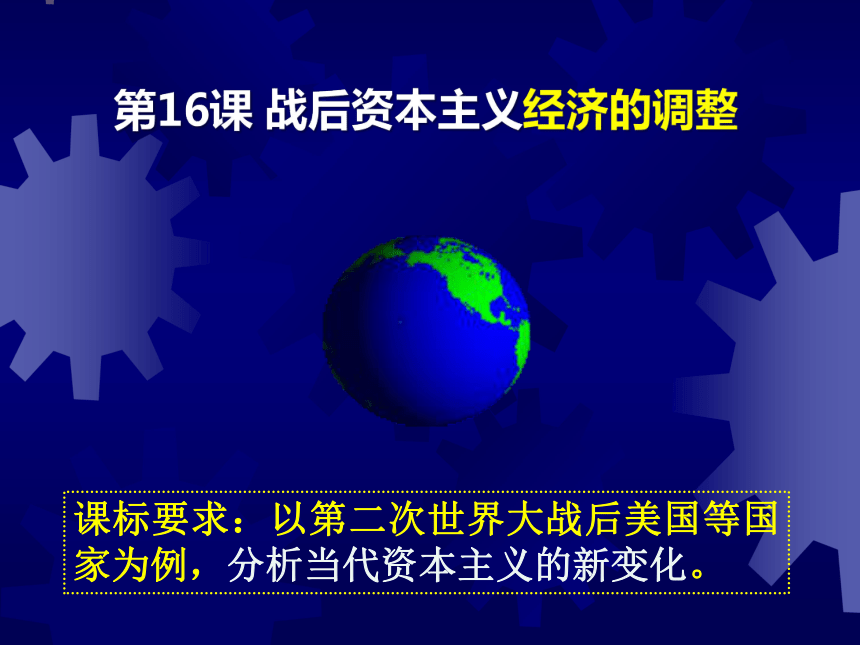 第16课 战后资本主义经济的调整

课标要求：以第二次世界大战后美国等国家为例，分析当代资本主义的新变化。